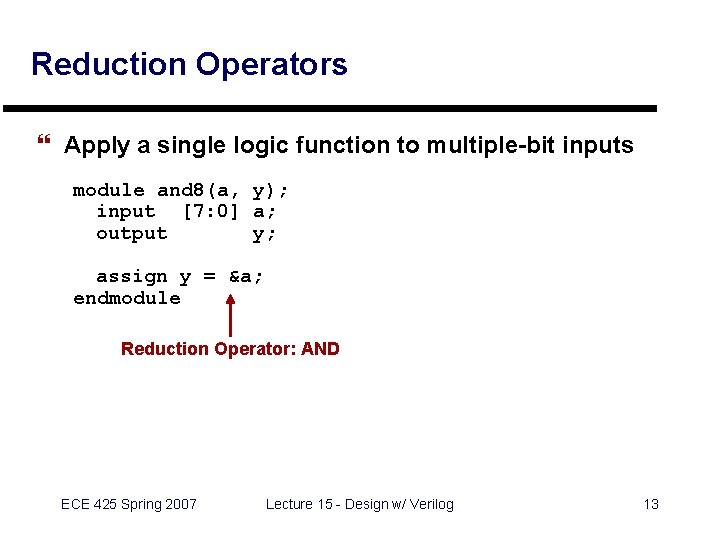 Reduction Operators

❝ Apply a single logic function to multiple-bit inputs

module and8(a, y);
  input  [7:0] a;
  output       y;

  assign y = &a;
endmodule

Reduction Operator: AND

ECE 425 Spring 2007

Lecture 15 - Design w/ Verilog

13